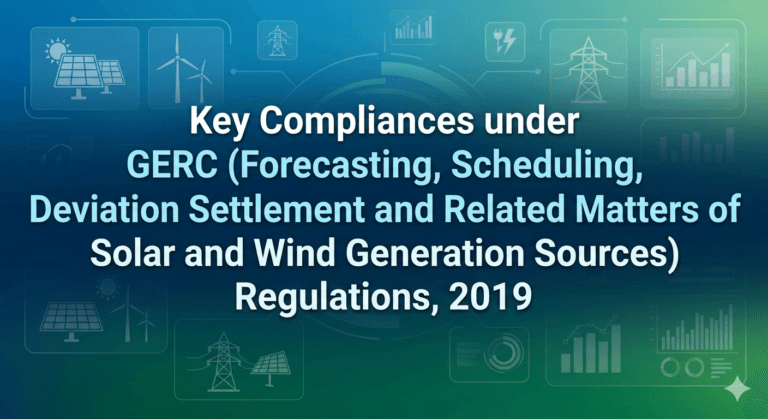 Key Compliances under GERC (Forecasting, Scheduling, Deviation Settlement and Related Matters of Solar and Wind Generation Sources) Regulations, 2019